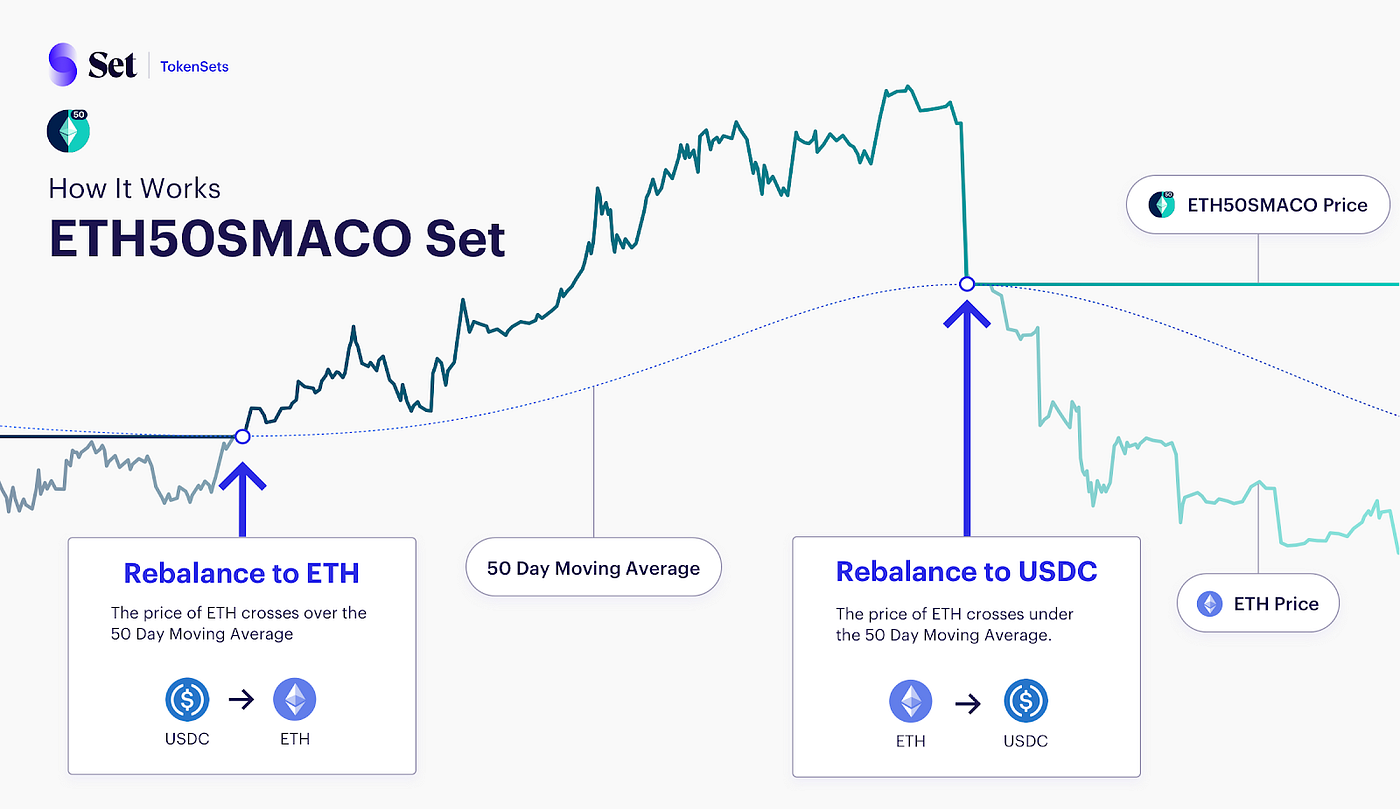 Set | TokenSets

50

How It Works
ETH50SMACO Set

ETH50SMACO Price

Rebalance to ETH
The price of ETH crosses over the 50 Day Moving Average
USDC → ETH

50 Day Moving Average

Rebalance to USDC
The price of ETH crosses under the 50 Day Moving Average.
ETH → USDC

ETH Price